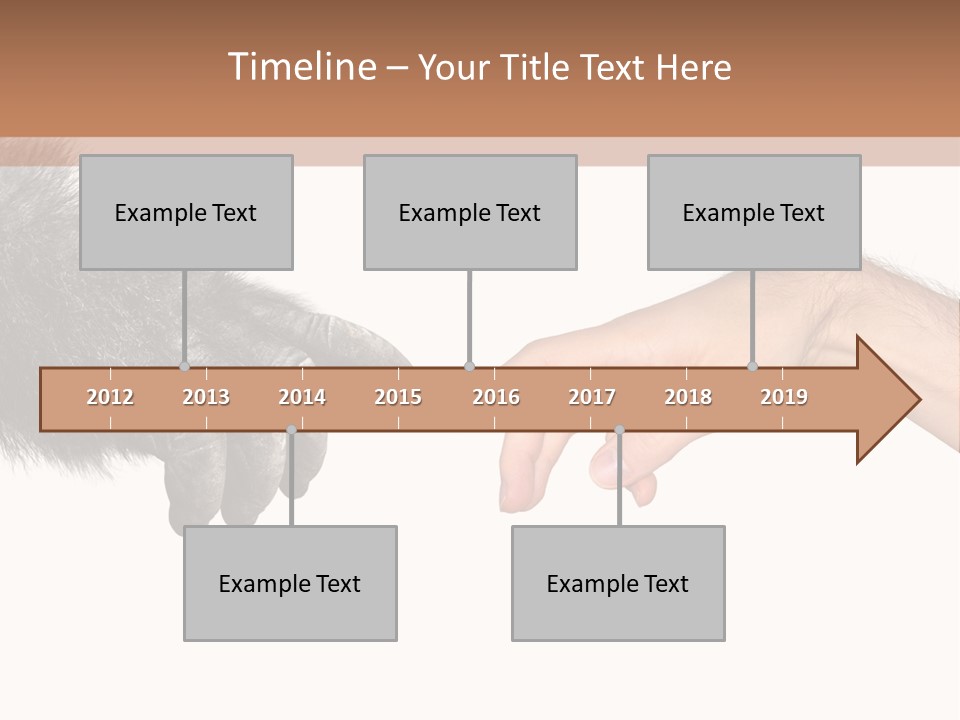 Timeline – Your Title Text Here

Example Text

Example Text

Example Text

2012 2013 2014 2015 2016 2017 2018 2019

Example Text

Example Text